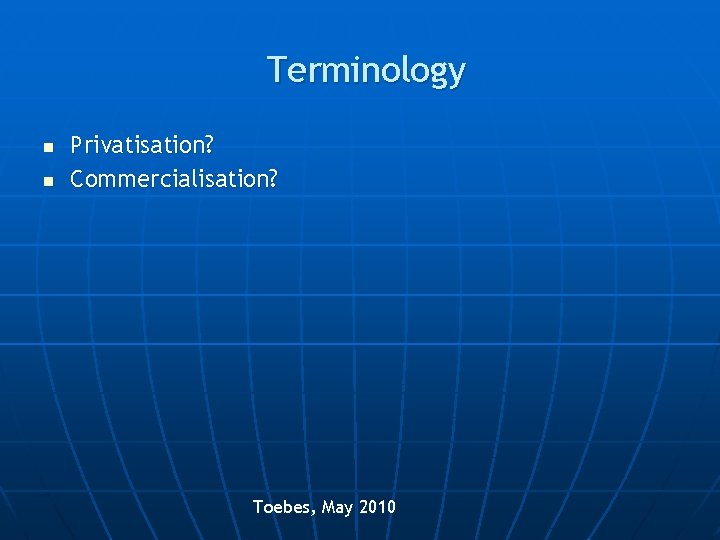 Terminology

- Privatisation?
- Commercialisation?

Toebes, May 2010